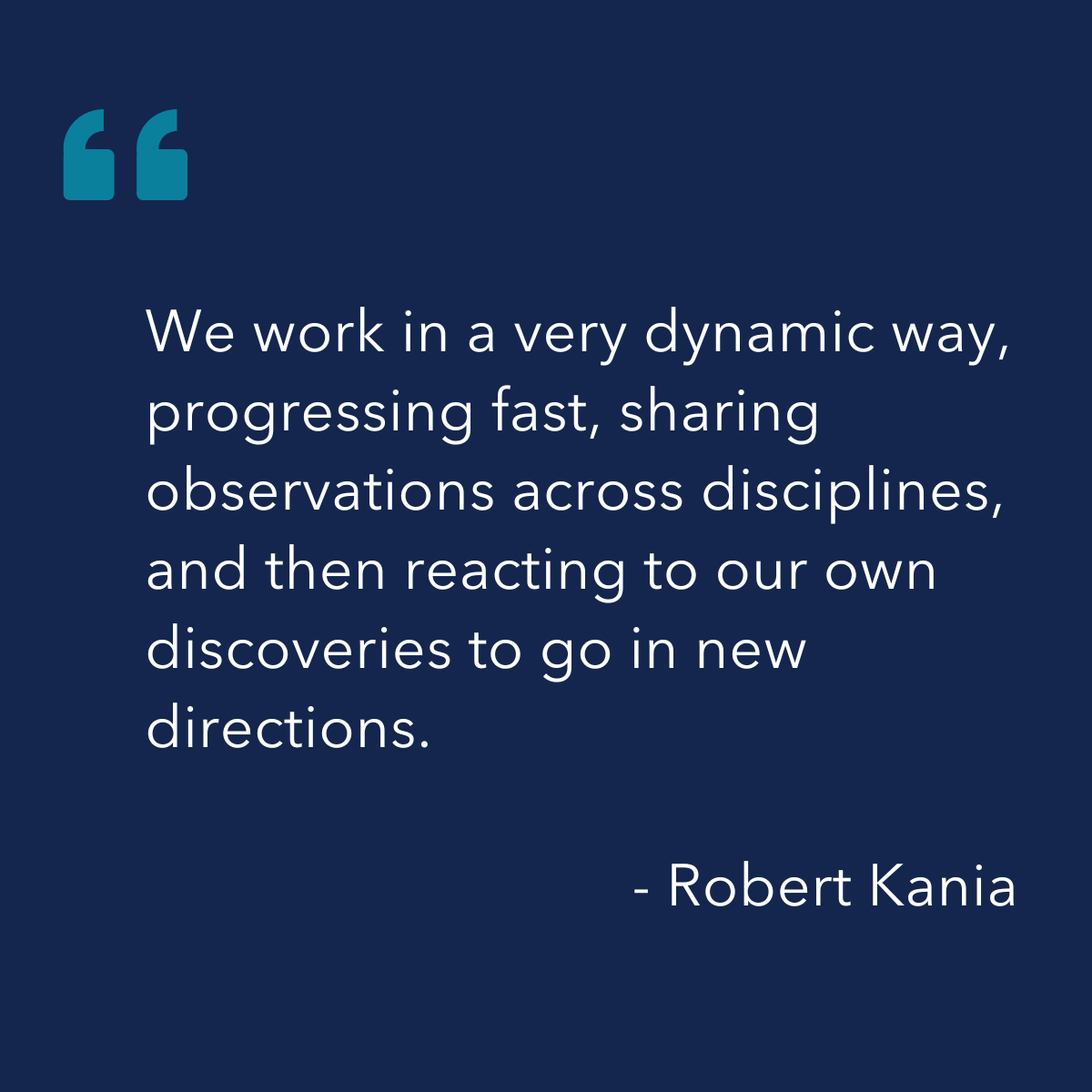 “

We work in a very dynamic way, progressing fast, sharing observations across disciplines, and then reacting to our own discoveries to go in new directions.

- Robert Kania